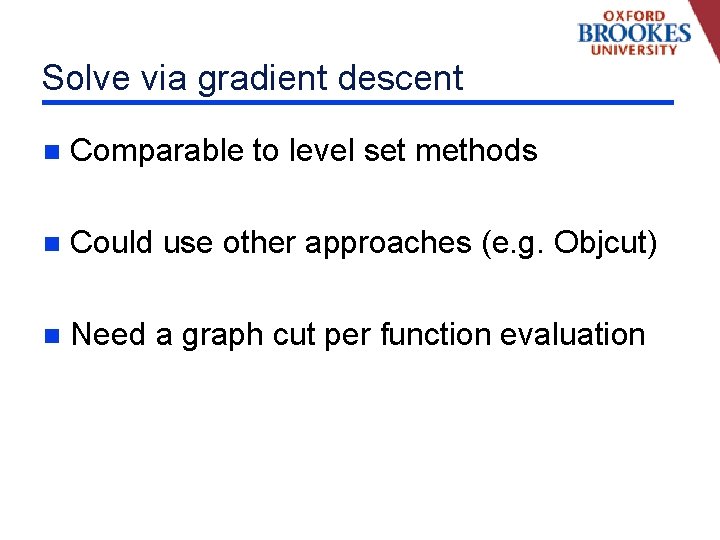 OXFORD
BROOKES
UNIVERSITY

Solve via gradient descent

Comparable to level set methods

Could use other approaches (e.g. Objcut)

Need a graph cut per function evaluation